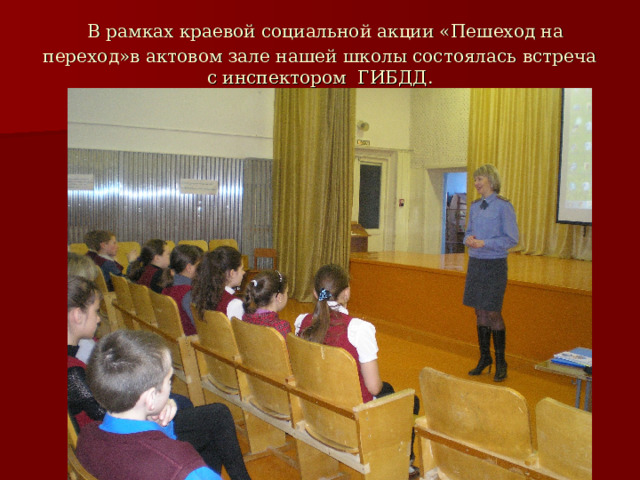 В рамках краевой социальной акции «Пешеход на переход»в актовом зале нашей школы состоялась встреча с инспектором ГИБДД.